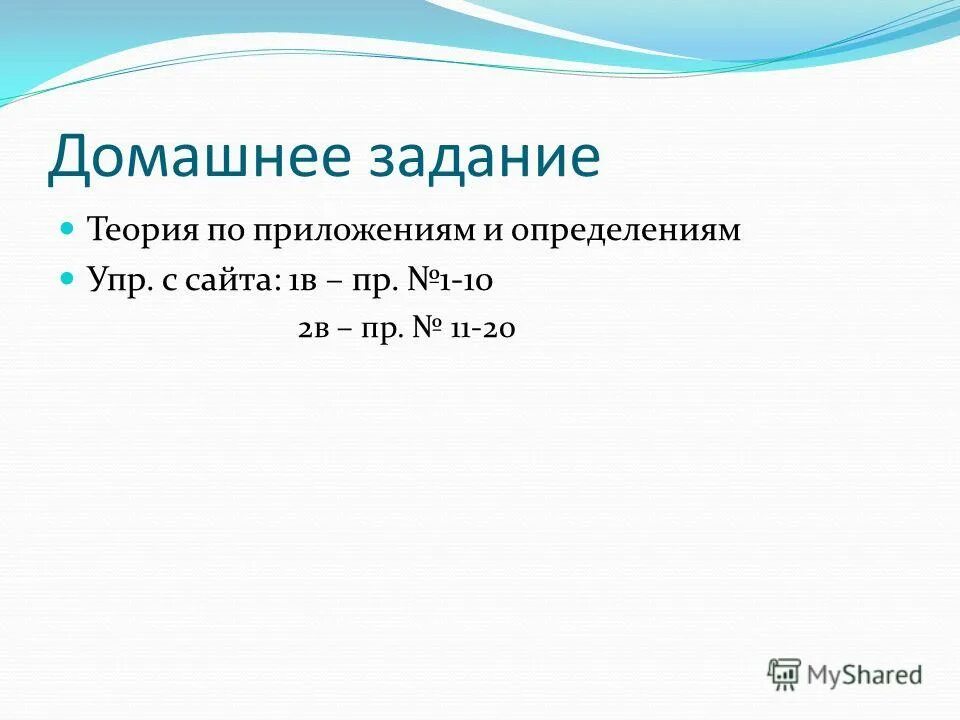 Домашнее задание

Теория по приложениям и определениям

Упр. с сайта: 1в – пр. №1-10

2в – пр. № 11-20

MyShared